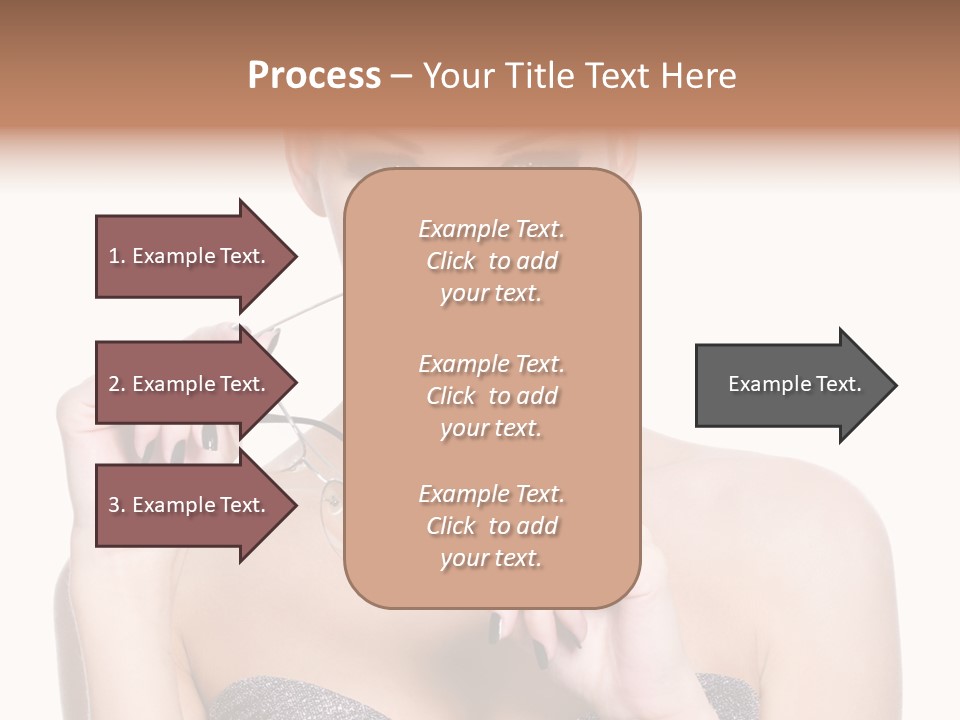 Process – Your Title Text Here

1. Example Text.

2. Example Text.

3. Example Text.

Example Text. Click to add your text.

Example Text. Click to add your text.

Example Text. Click to add your text.

Example Text.